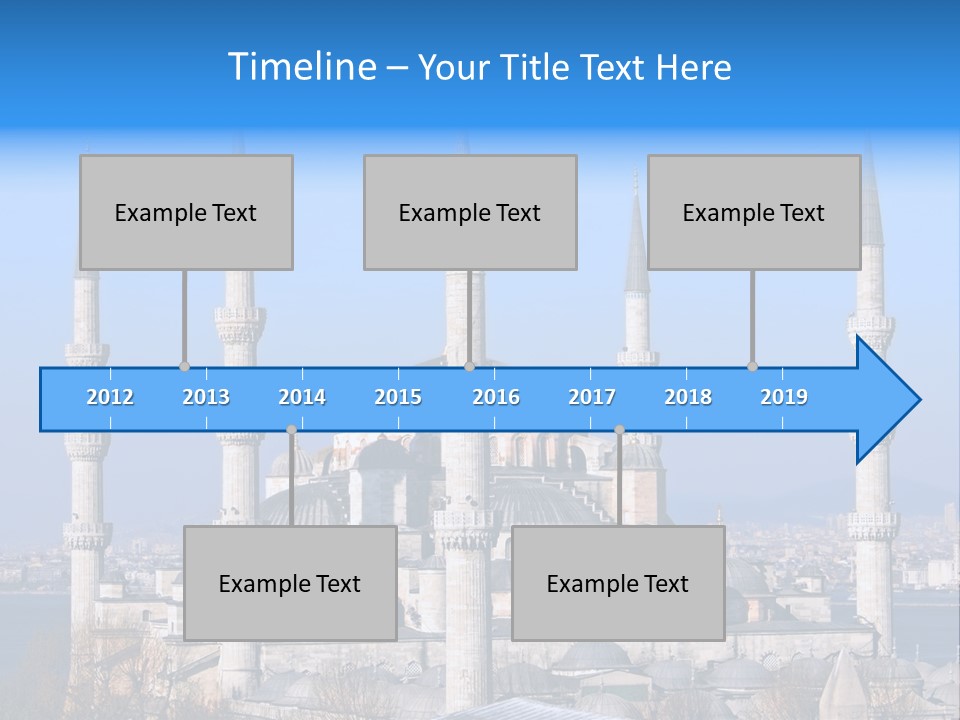 Timeline – Your Title Text Here

Example Text

Example Text

Example Text

2012 2013 2014 2015 2016 2017 2018 2019

Example Text

Example Text